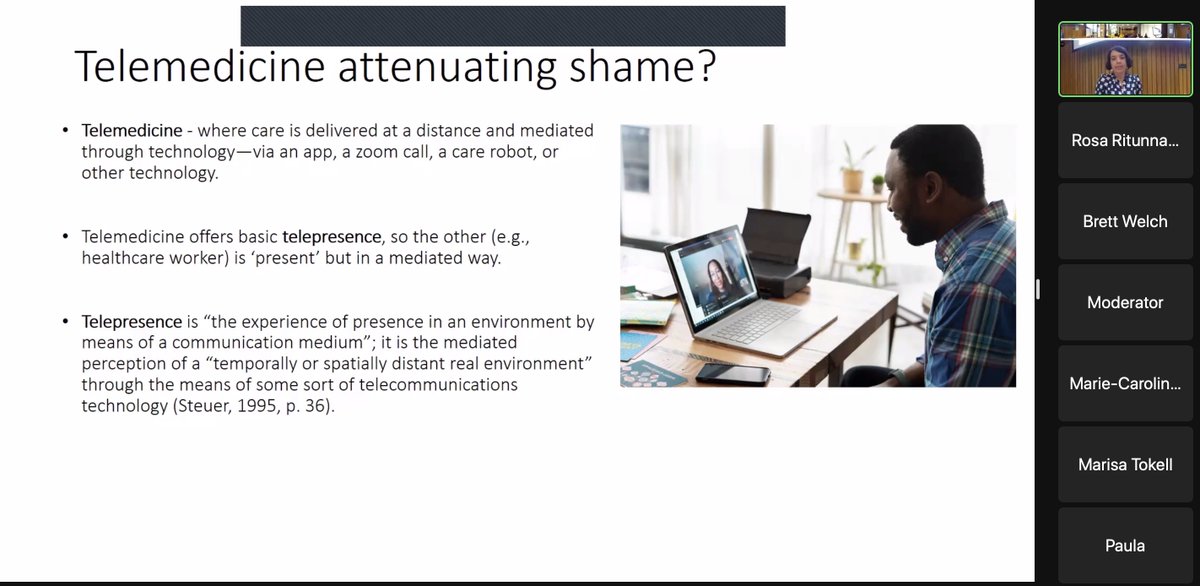 Telemedicine attenuating shame?

• Telemedicine - where care is delivered at a distance and mediated through technology—via an app, a zoom call, a care robot, or other technology.

• Telemedicine offers basic telepresence, so the other (e.g., healthcare worker) is 'present' but in a mediated way.

• Telepresence is "the experience of presence in an environment by means of a communication medium"; it is the mediated perception of a "temporally or spatially distant real environment" through the means of some sort of telecommunications technology (Steuer, 1995, p. 36).

Rosa Ritunna...

Brett Welch

Moderator

Marie-Carolin...

Marisa Tokell

Paula